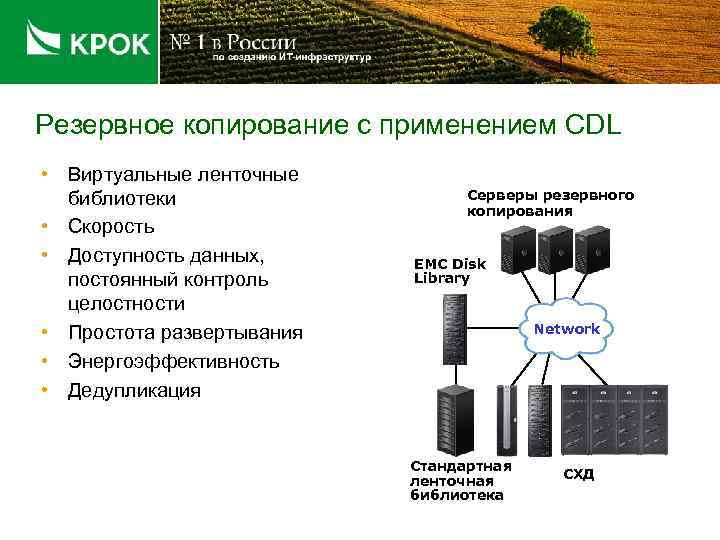 КРОК

№ 1 в России
по созданию ИТ-инфраструктур

Резервное копирование с применением CDL

• Виртуальные ленточные библиотеки
• Скорость
• Доступность данных, постоянный контроль целостности
• Простота развертывания
• Энергоэффективность
• Дедупликация

Серверы резервного копирования

EMC Disk Library

Network

Стандартная ленточная библиотека

СХД